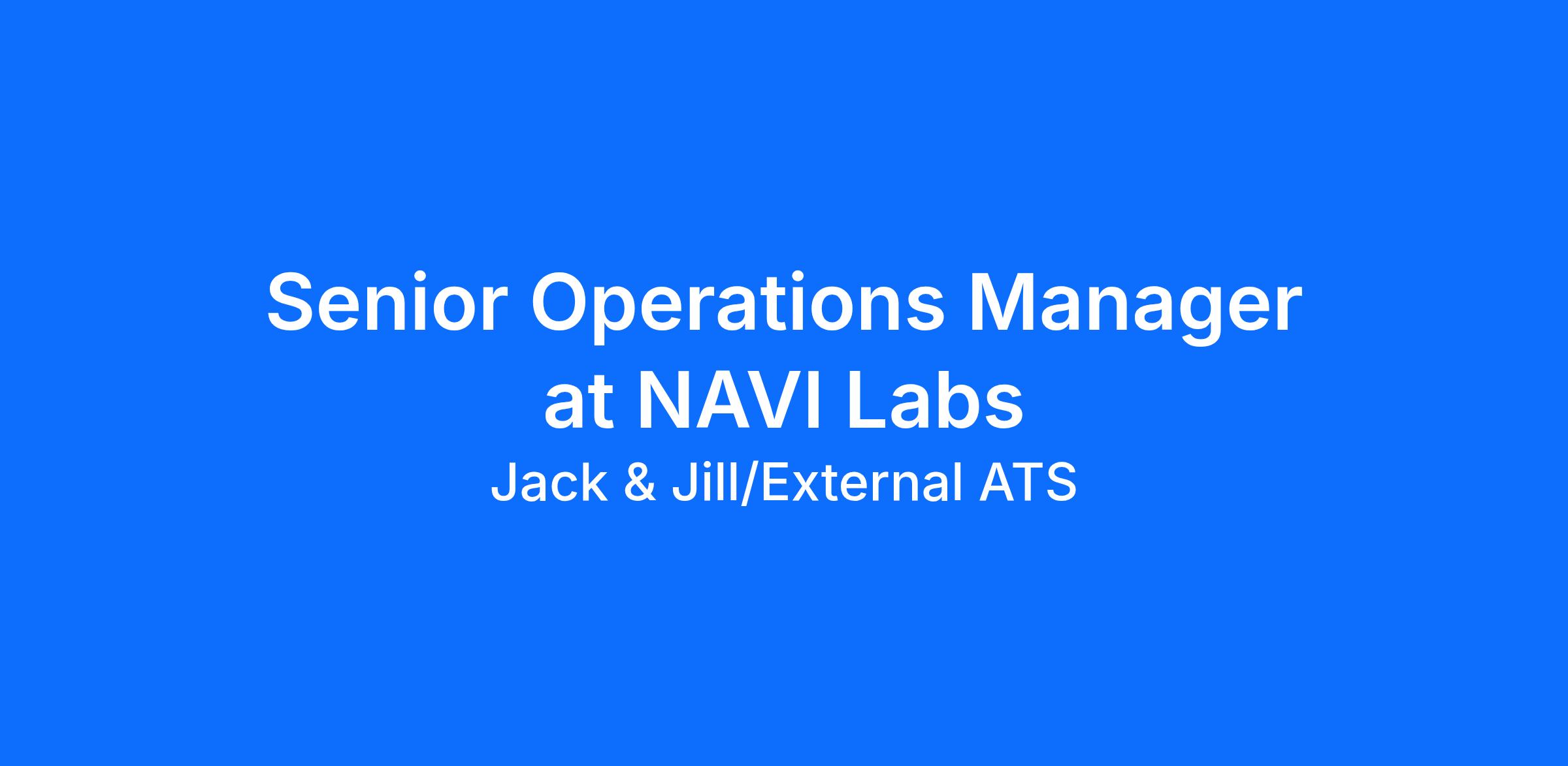 Senior Operations Manager at NAVI Labs

Jack & Jill/External ATS